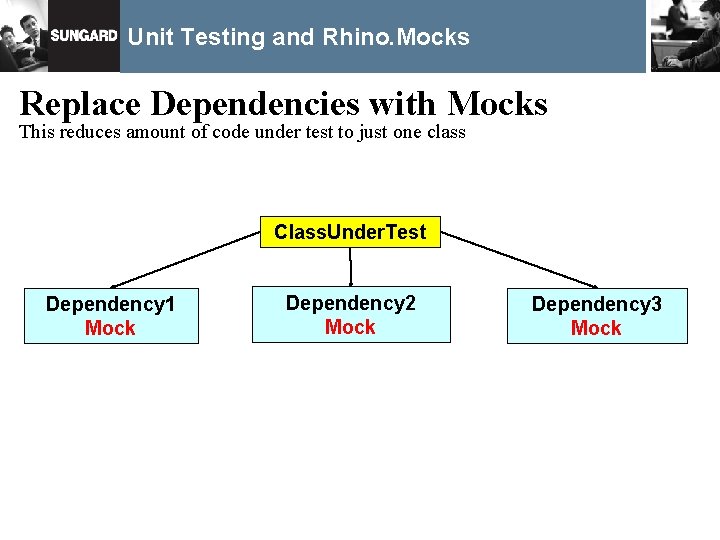 SUNGARD Unit Testing and Rhino.Mocks

Replace Dependencies with Mocks
This reduces amount of code under test to just one class

ClassUnderTest

Dependency1
Mock

Dependency2
Mock

Dependency3
Mock